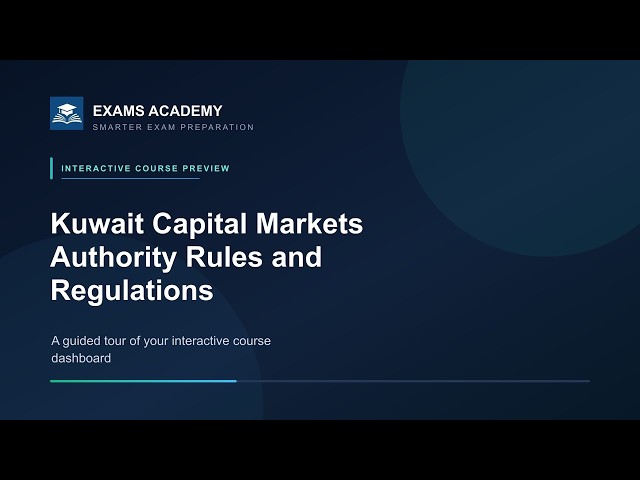 EXAMS ACADEMY
SMARTER EXAM PREPARATION

INTERACTIVE COURSE PREVIEW

Kuwait Capital Markets Authority Rules and Regulations

A guided tour of your interactive course dashboard